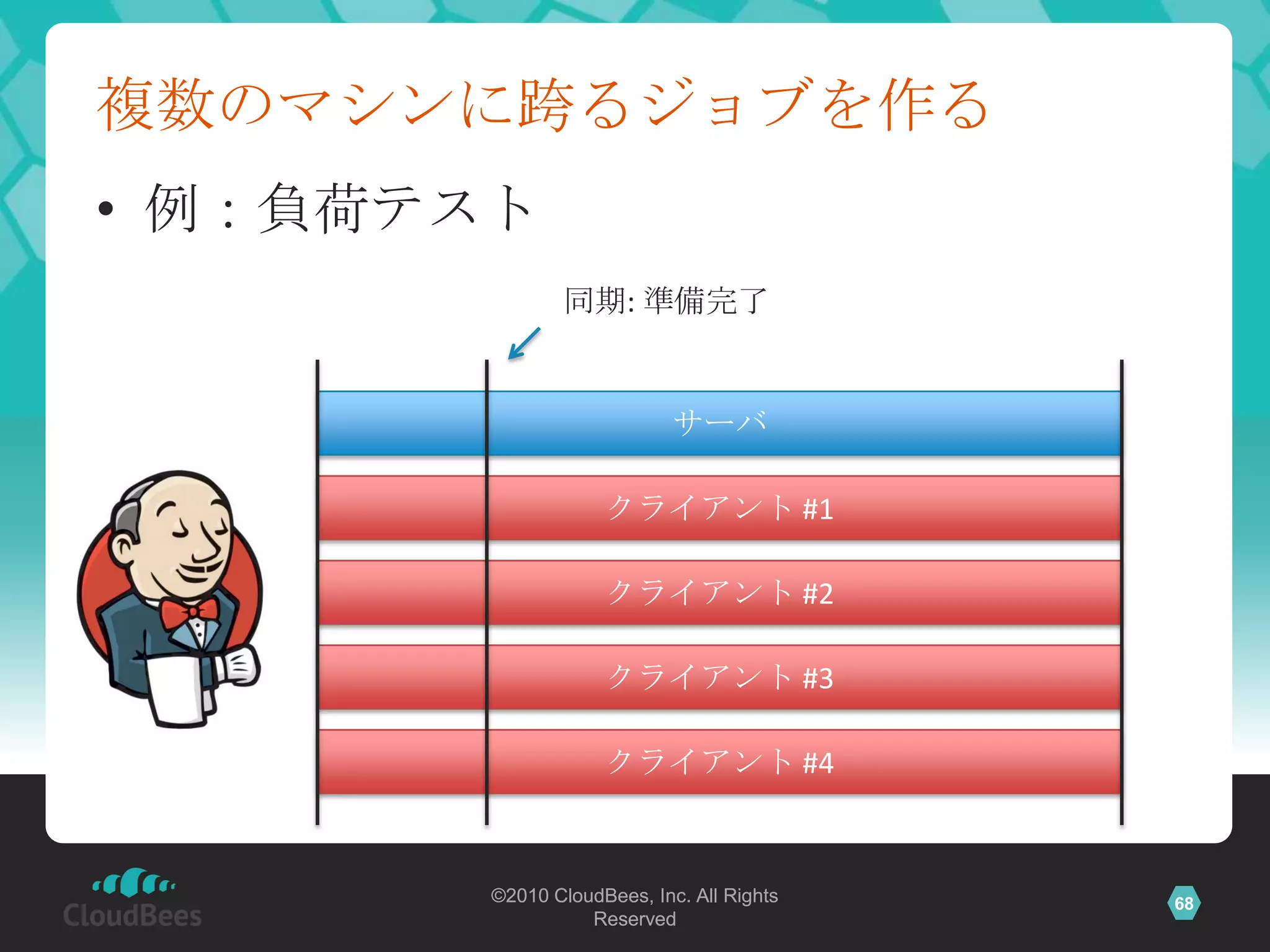 複数のマシンに跨るジョブを作る

• 例：負荷テスト

同期: 準備完了

サーバ

クライアント #1

クライアント #2

クライアント #3

クライアント #4

CloudBees

©2010 CloudBees, Inc. All Rights Reserved

68